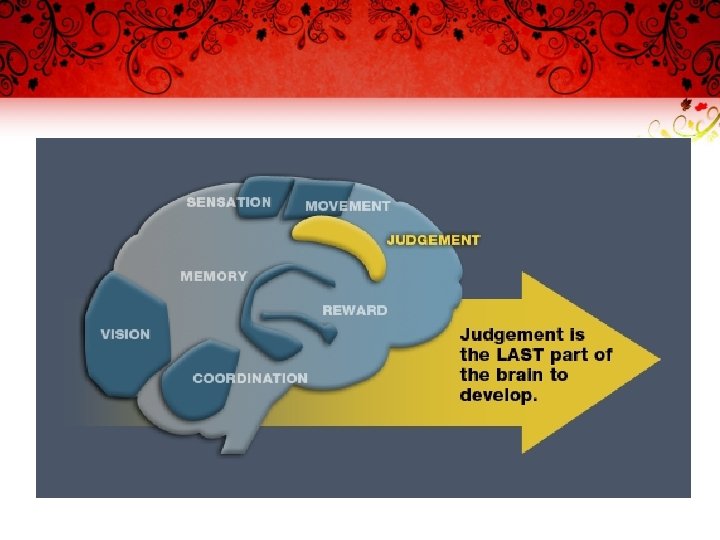 SENSATION
MOVEMENT
JUDGEMENT
MEMORY
REWARD
VISION
COORDINATION

Judgement is the LAST part of the brain to develop.